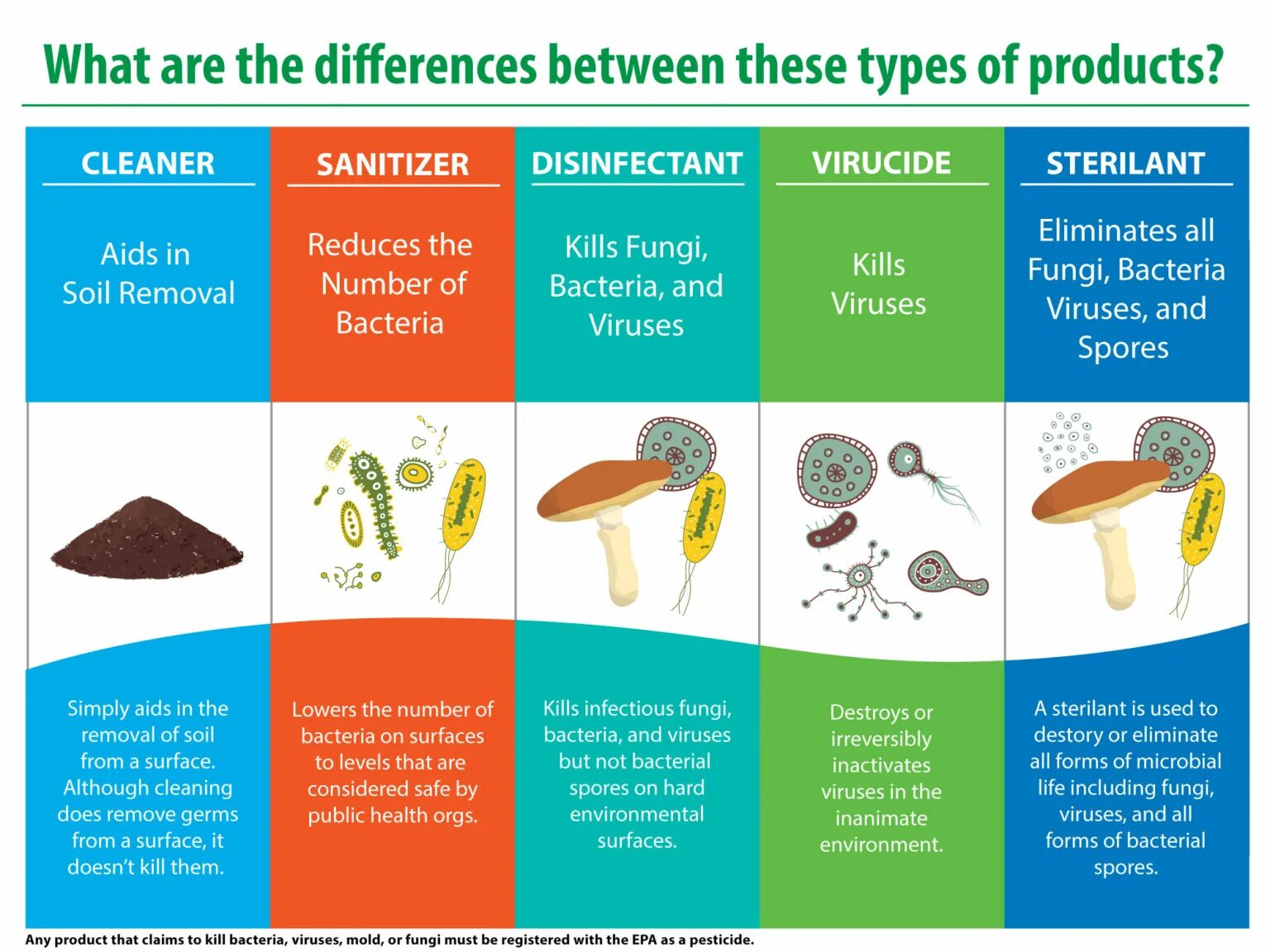 What are the differences between these types of products?

CLEANER

Aids in Soil Removal

Simply aids in the removal of soil from a surface. Although cleaning does remove germs from a surface, it doesn't kill them.

SANITIZER

Reduces the Number of Bacteria

Lowers the number of bacteria on surfaces to levels that are considered safe by public health orgs.

DISINFECTANT

Kills Fungi, Bacteria, and Viruses

Kills infectious fungi, bacteria, and viruses but not bacterial spores on hard environmental surfaces.

VIRUCIDE

Kills Viruses

Destroys or irreversibly inactivates viruses in the inanimate environment.

STERILANT

Eliminates all Fungi, Bacteria Viruses, and Spores

A sterilant is used to destory or eliminate all forms of microbial life including fungi, viruses, and all forms of bacterial spores.

Any product that claims to kill bacteria, viruses, mold, or fungi must be registered with the EPA as a pesticide.